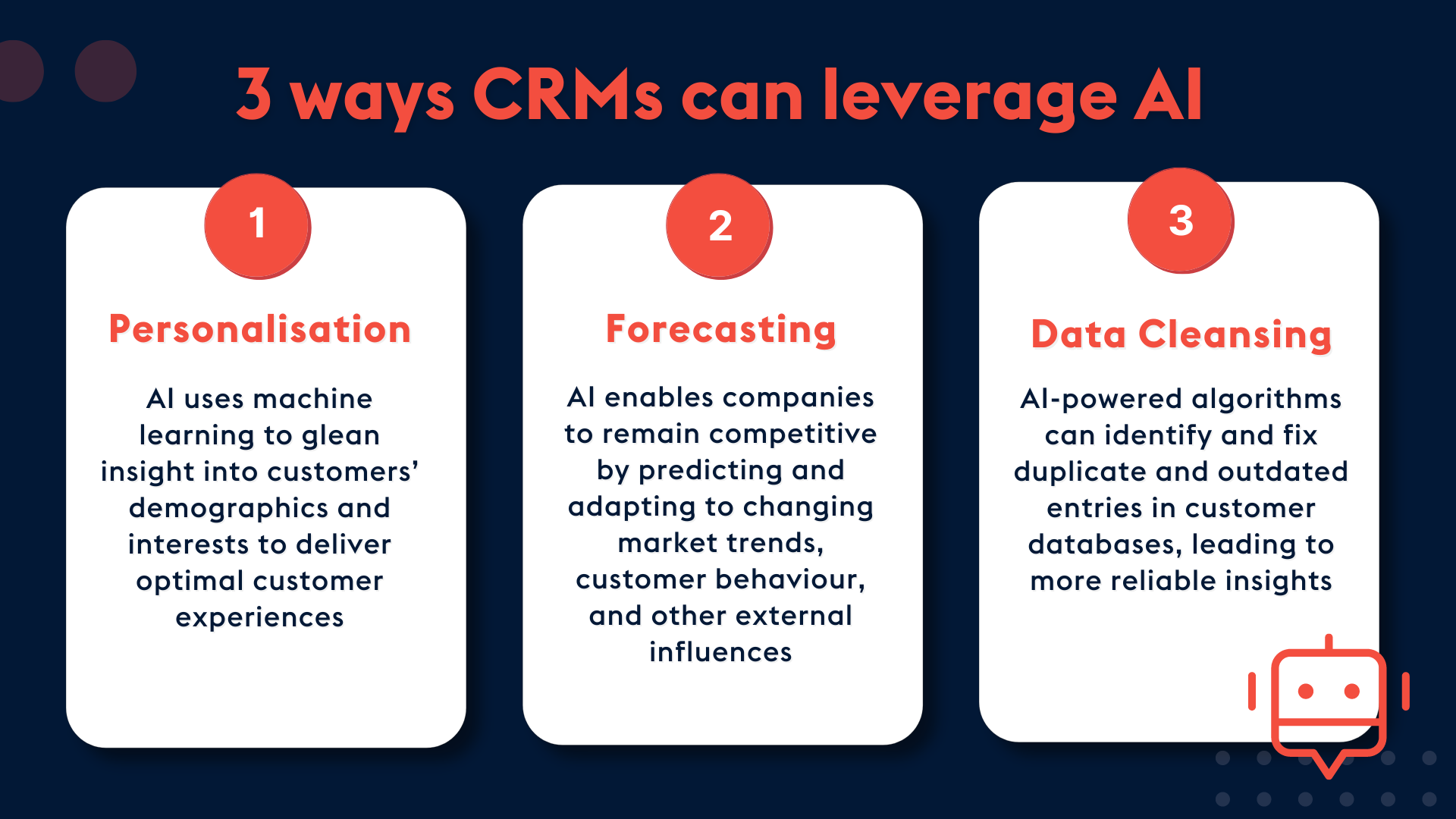 3 ways CRMs can leverage AI

1

Personalisation

AI uses machine learning to glean insight into customers' demographics and interests to deliver optimal customer experiences

2

Forecasting

AI enables companies to remain competitive by predicting and adapting to changing market trends, customer behaviour, and other external influences

3

Data Cleansing

AI-powered algorithms can identify and fix duplicate and outdated entries in customer databases, leading to more reliable insights